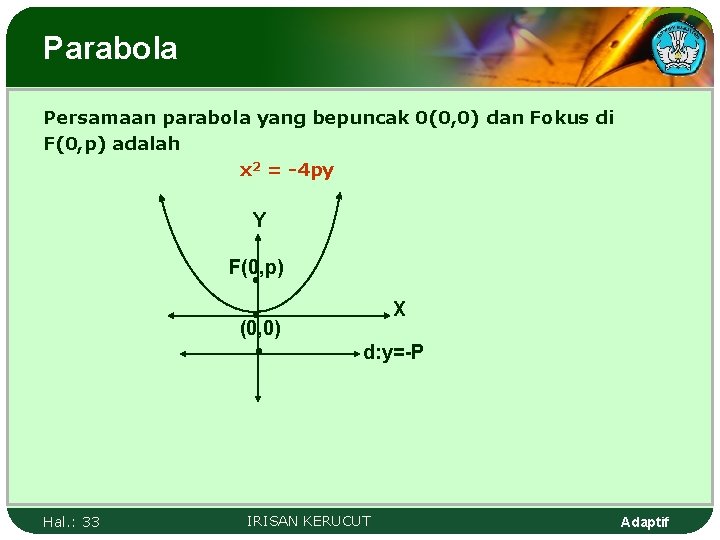 Parabola

Persamaan parabola yang bepuncak 0(0,0) dan Fokus di F(0,p) adalah

$x^2 = -4py$

Y

F(0,p)

X

(0,0)

d:y=-P

Hal.: 33

IRISAN KERUCUT

Adaptif